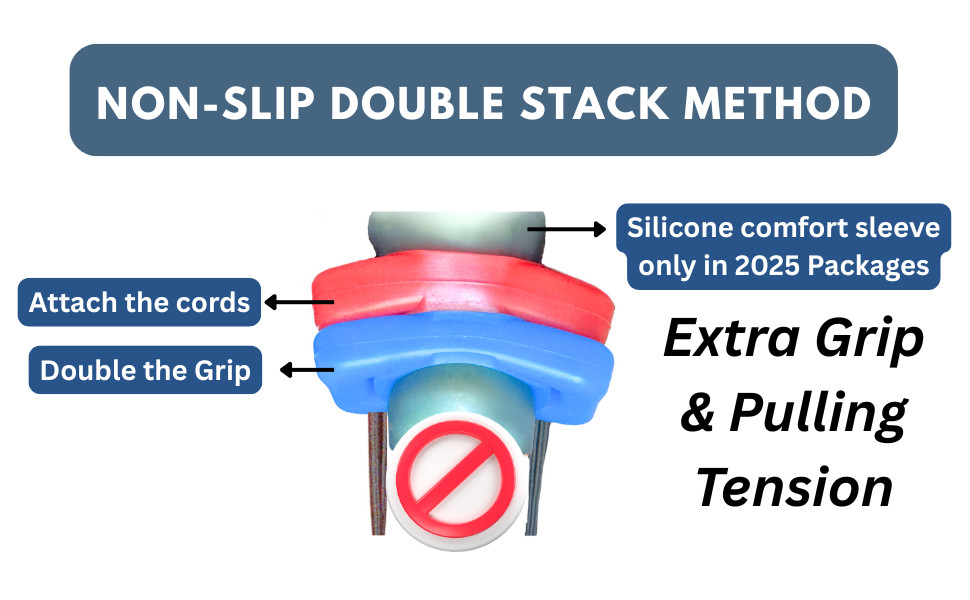 NON-SLIP DOUBLE STACK METHOD

Silicone comfort sleeve only in 2025 Packages

Attach the cords

Double the Grip

Extra Grip & Pulling Tension